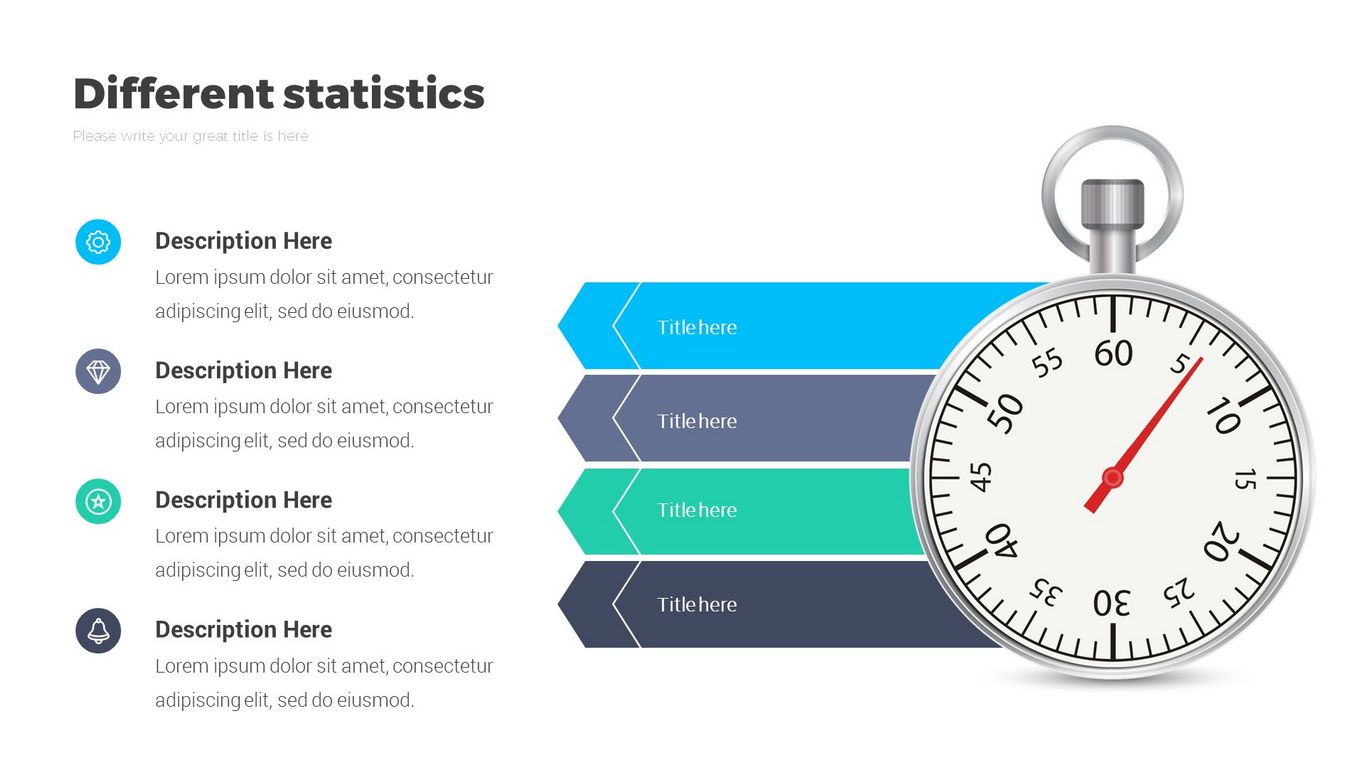 Different statistics

Please write your great title is here

Description Here
Lorem ipsum dolor sit amet, consectetur adipiscing elit, sed do eiusmod.

Description Here
Lorem ipsum dolor sit amet, consectetur adipiscing elit, sed do eiusmod.

Description Here
Lorem ipsum dolor sit amet, consectetur adipiscing elit, sed do eiusmod.

Description Here
Lorem ipsum dolor sit amet, consectetur adipiscing elit, sed do eiusmod.

Title here

Title here

Title here

Title here

60 5 10 15 20 25 30 35 40 45 50 55